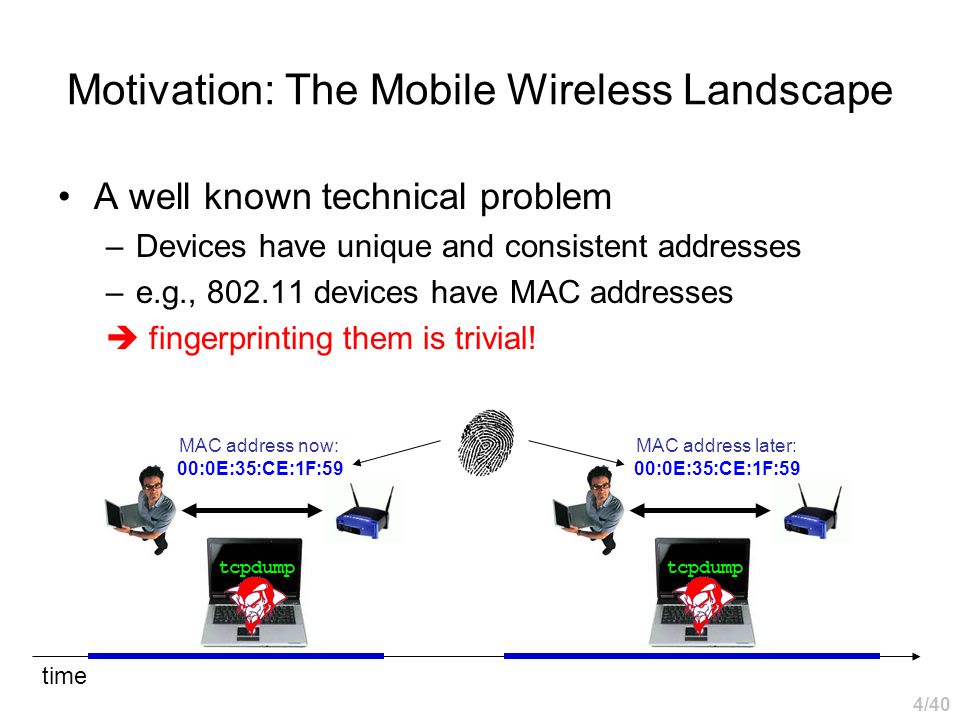 Motivation: The Mobile Wireless Landscape

• A well known technical problem
– Devices have unique and consistent addresses
– e.g., 802.11 devices have MAC addresses
➔ fingerprinting them is trivial!

MAC address now:
00:0E:35:CE:1F:59

MAC address later:
00:0E:35:CE:1F:59

tcpdump

tcpdump

time

4/40